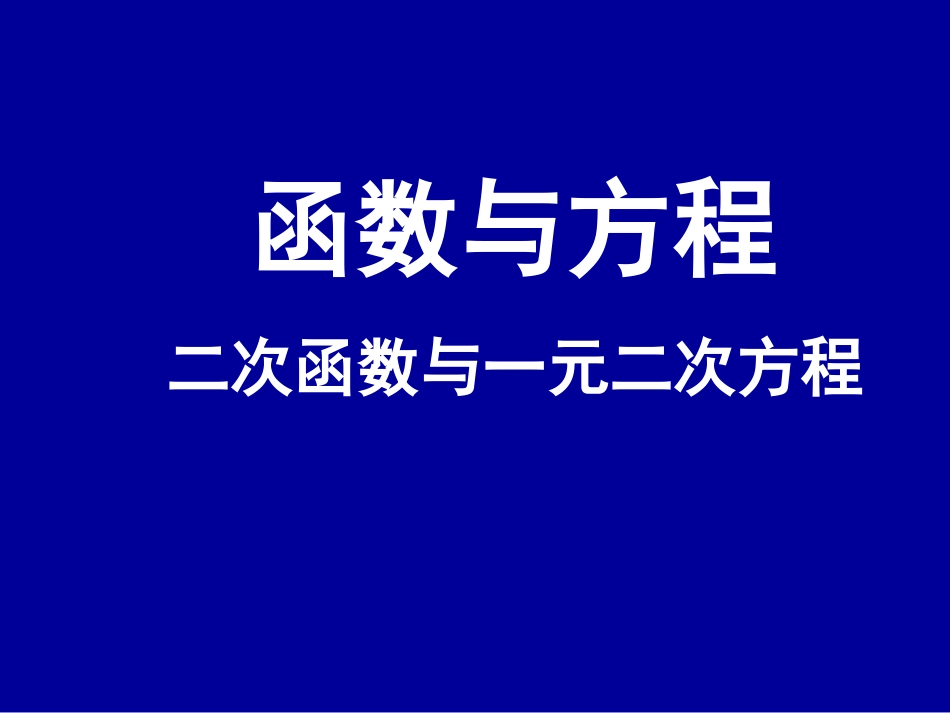 函数与方程

二次函数与一元二次方程